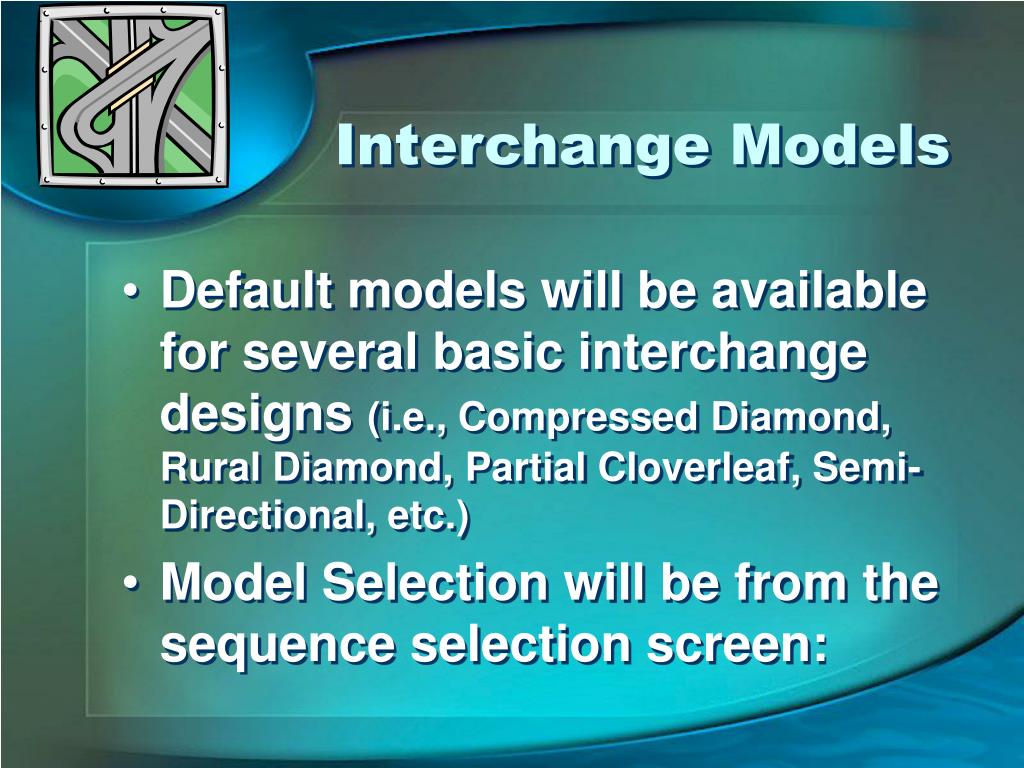 Interchange Models

• Default models will be available for several basic interchange designs (i.e., Compressed Diamond, Rural Diamond, Partial Cloverleaf, Semi-Directional, etc.)

• Model Selection will be from the sequence selection screen: